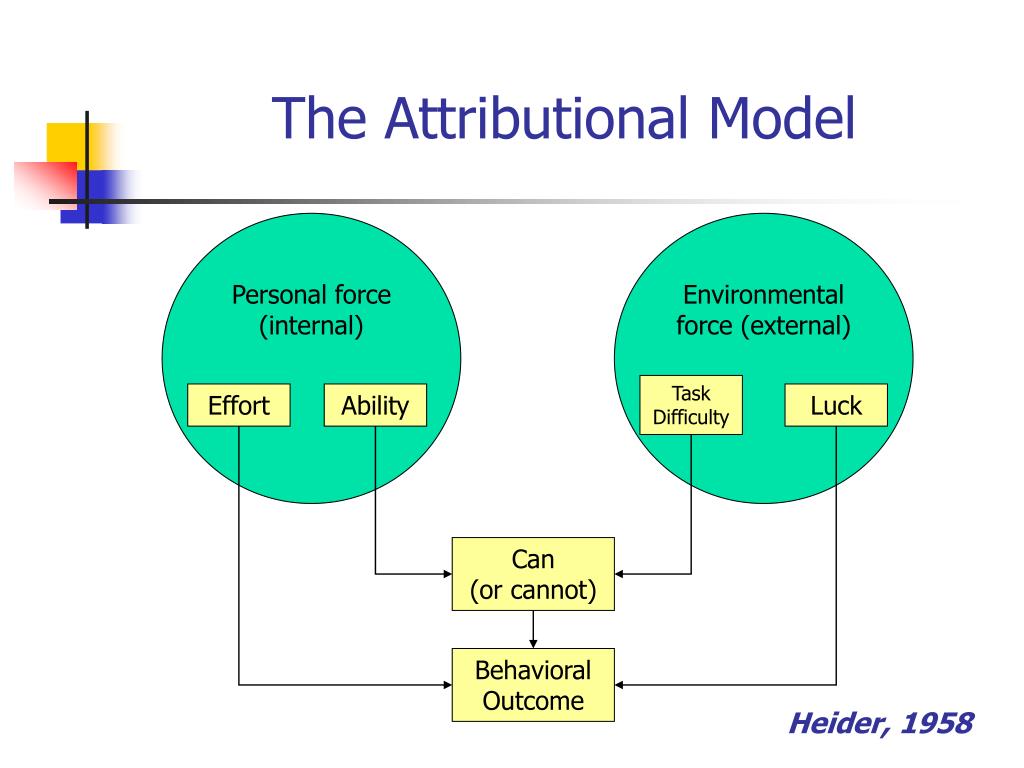 The Attributional Model

Personal force (internal)

Effort

Ability

Environmental force (external)

Task Difficulty

Luck

Can (or cannot)

Behavioral Outcome

Heider, 1958